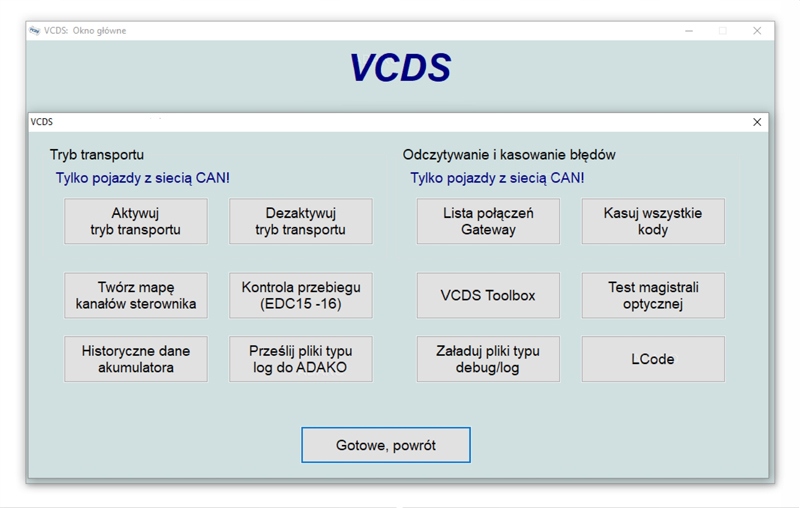 VCDS: Okno główne

VCDS

VCDS

Tryb transportu

Tylko pojazdy z siecią CAN!

Aktywuj tryb transportu

Dezaktywuj tryb transportu

Twórz mapę kanałów sterownika

Kontrola przebiegu (EDC15 -16)

Historyczne dane akumulatora

Prześlij pliki typu log do ADAKO

Odczytywanie i kasowanie błędów

Tylko pojazdy z siecią CAN!

Lista połączeń Gateway

Kasuj wszystkie kody

VCDS Toolbox

Test magistrali optycznej

Załaduj pliki typu debug/log

LCode

Gotowe, powrót